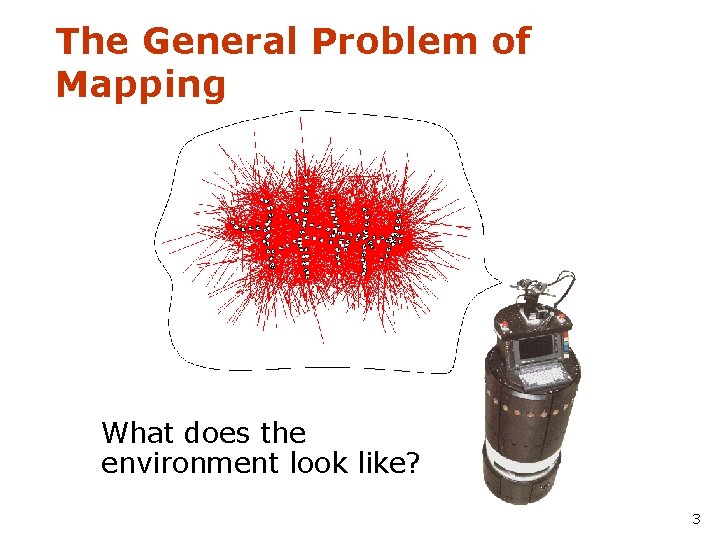 The General Problem of Mapping

What does the environment look like?

3